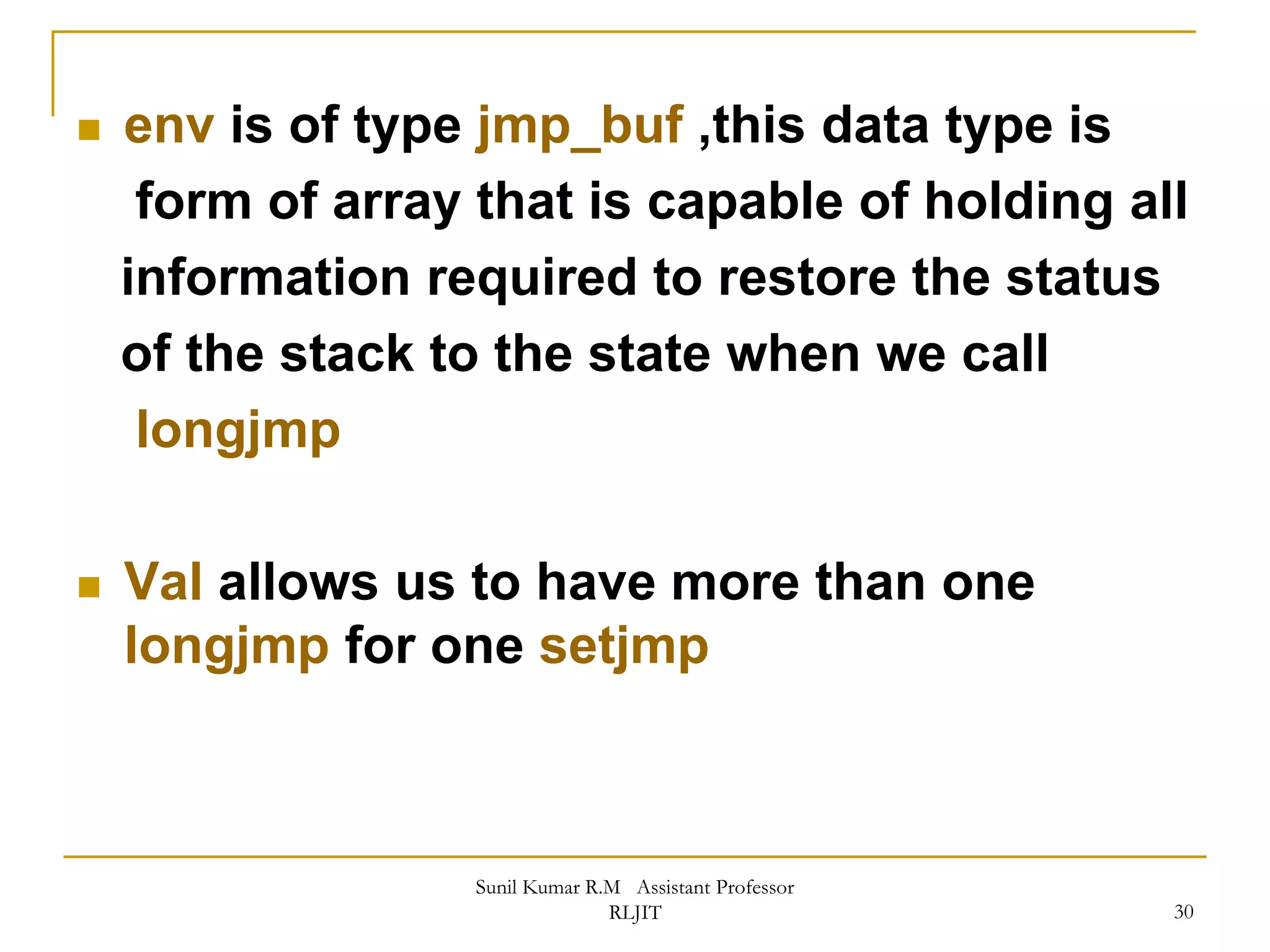 env is of type jmp_buf ,this data type is form of array that is capable of holding all information required to restore the status of the stack to the state when we call longjmp

Val allows us to have more than one longjmp for one setjmp

Sunil Kumar R.M Assistant Professor
RLJIT

30